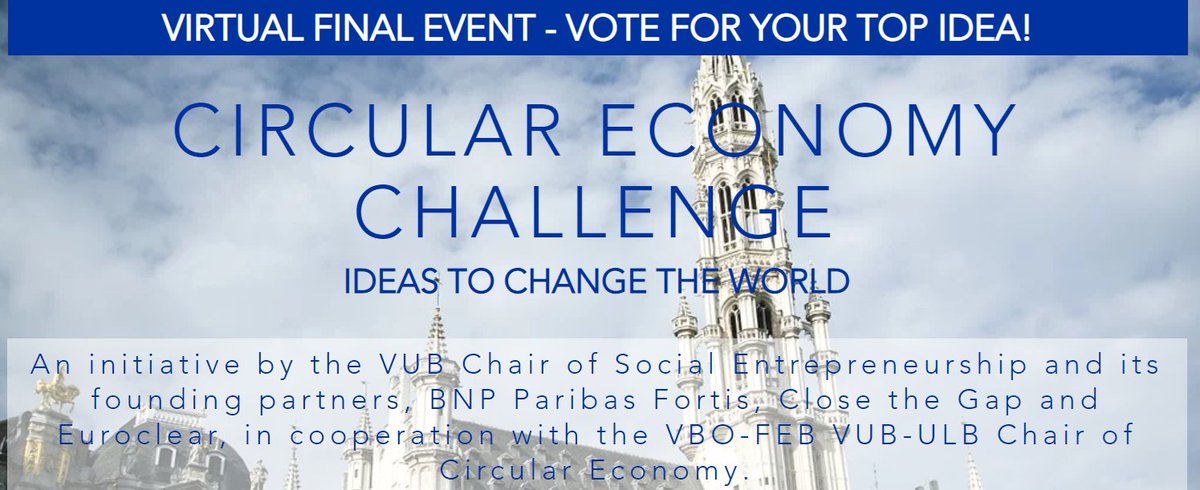 VIRTUAL FINAL EVENT - VOTE FOR YOUR TOP IDEA!

CIRCULAR ECONOMY CHALLENGE

IDEAS TO CHANGE THE WORLD

An initiative by the VUB Chair of Social Entrepreneurship and its founding partners, BNP Paribas Fortis, Close the Gap and Euroclear, in cooperation with the VBO-FEB VUB-ULB Chair of Circular Economy.